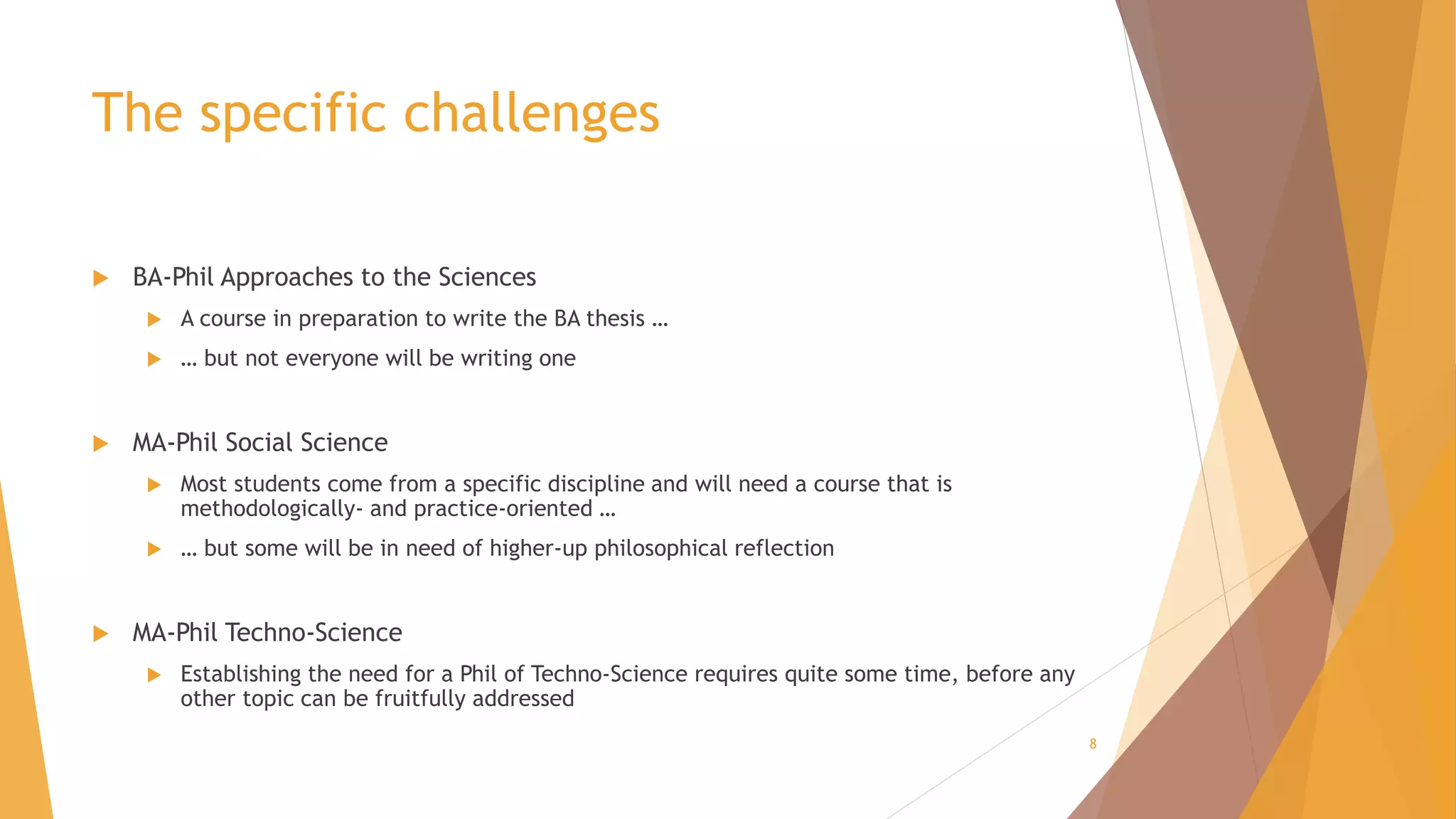 The specific challenges

BA-Phil Approaches to the Sciences

A course in preparation to write the BA thesis …

… but not everyone will be writing one

MA-Phil Social Science

Most students come from a specific discipline and will need a course that is methodologically- and practice-oriented …

… but some will be in need of higher-up philosophical reflection

MA-Phil Techno-Science

Establishing the need for a Phil of Techno-Science requires quite some time, before any other topic can be fruitfully addressed

8